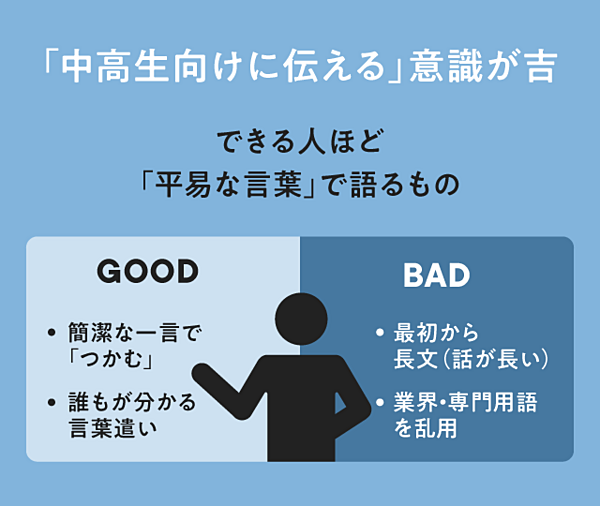 「中高生向けに伝える」意識が吉

できる人ほど
「平易な言葉」で語るもの

GOOD

• 簡潔な一言で「つかむ」

• 誰もが分かる言葉遣い

BAD

• 最初から長文(話が長い)

• 業界・専門用語を乱用